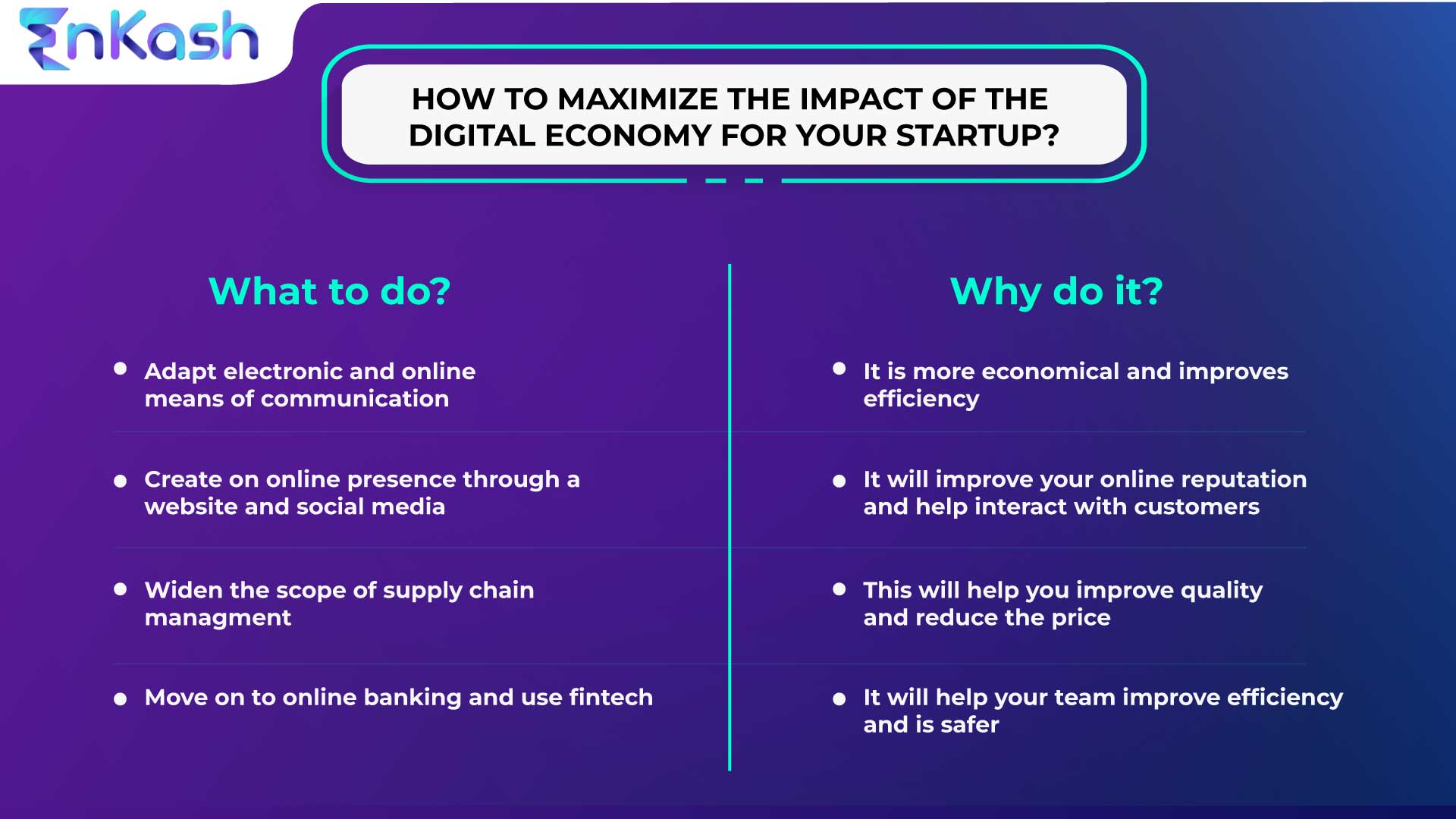 EnKash

HOW TO MAXIMIZE THE IMPACT OF THE DIGITAL ECONOMY FOR YOUR STARTUP?

What to do?

- Adapt electronic and online means of communication
- Create on online presence through a website and social media
- Widen the scope of supply chain managment
- Move on to online banking and use fintech

Why do it?

- It is more economical and improves efficiency
- It will improve your online reputation and help interact with customers
- This will help you improve quality and reduce the price
- It will help your team improve efficiency and is safer